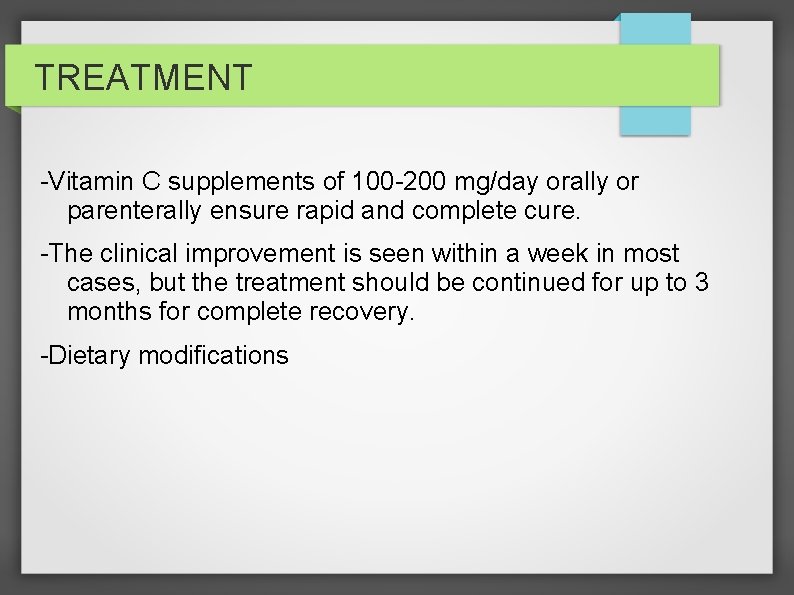 TREATMENT

-Vitamin C supplements of 100-200 mg/day orally or parenterally ensure rapid and complete cure.

-The clinical improvement is seen within a week in most cases, but the treatment should be continued for up to 3 months for complete recovery.

-Dietary modifications